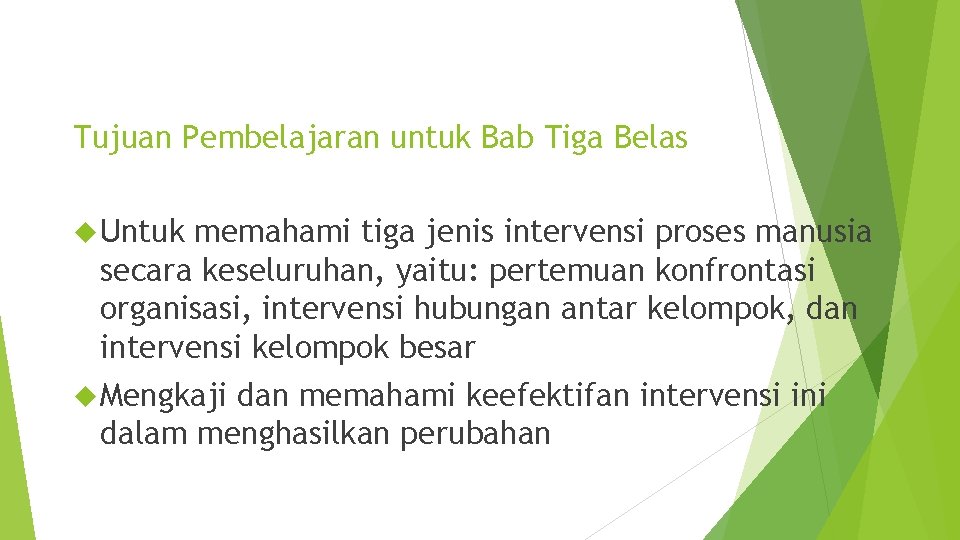 Tujuan Pembelajaran untuk Bab Tiga Belas

Untuk memahami tiga jenis intervensi proses manusia secara keseluruhan, yaitu: pertemuan konfrontasi organisasi, intervensi hubungan antar kelompok, dan intervensi kelompok besar

Mengkaji dan memahami keefektifan intervensi ini dalam menghasilkan perubahan